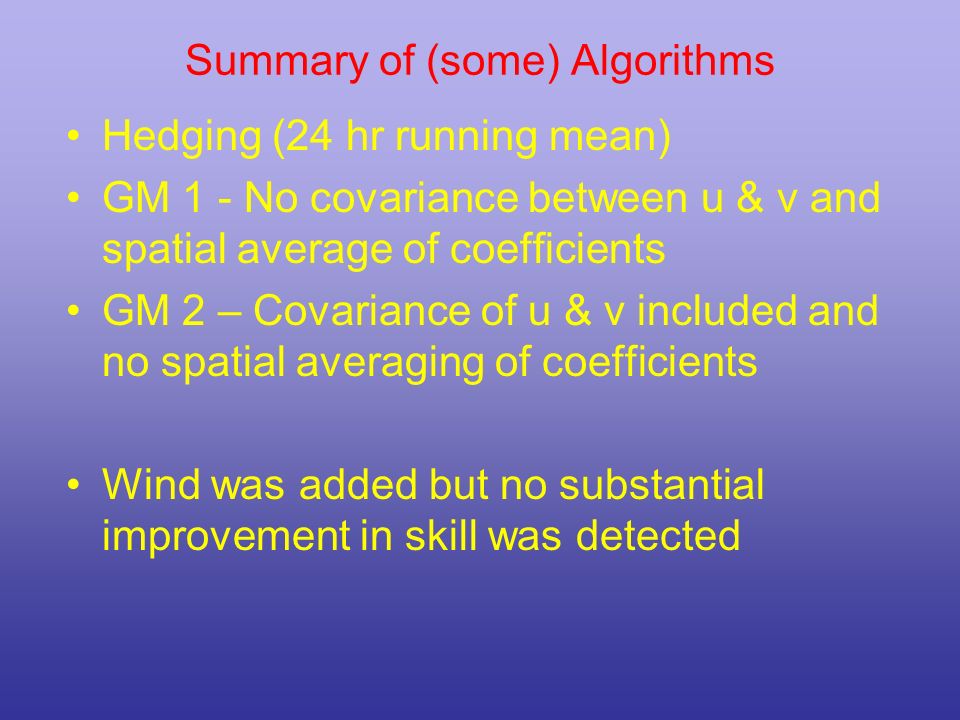 Summary of (some) Algorithms

• Hedging (24 hr running mean)
• GM 1 - No covariance between u & v and spatial average of coefficients
• GM 2 – Covariance of u & v included and no spatial averaging of coefficients

• Wind was added but no substantial improvement in skill was detected